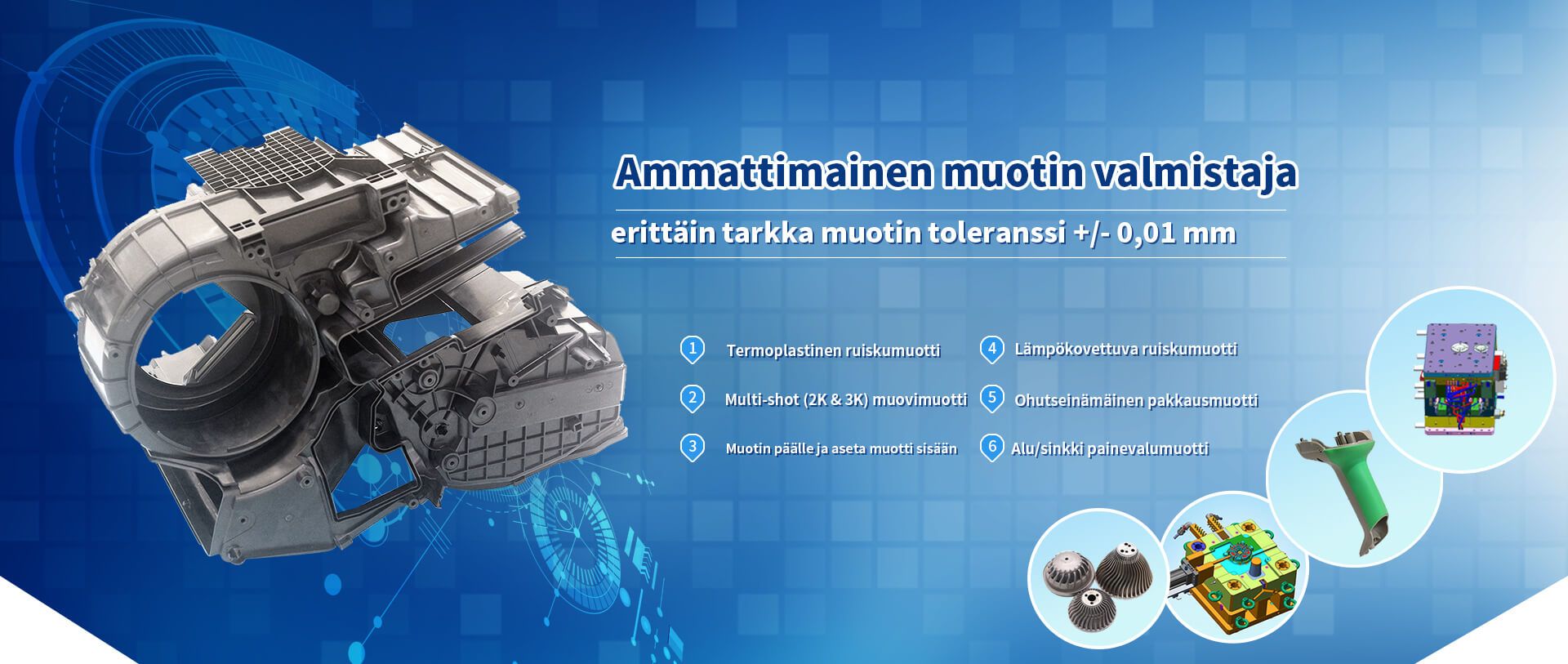 Ammattimainen muotin valmistaja

erittäin tarkka muotin toleranssi +/- 0,01 mm

1 Termoplastinen ruiskumuotti

2 Multi-shot (2K & 3K) muovimuotti

3 Muotin päälle ja aseta muotti sisään

4 Lämpökovettuva ruiskumuotti

5 Ohutseinämäinen pakkausmuotti

6 Alu/sinkki painevalumuotti